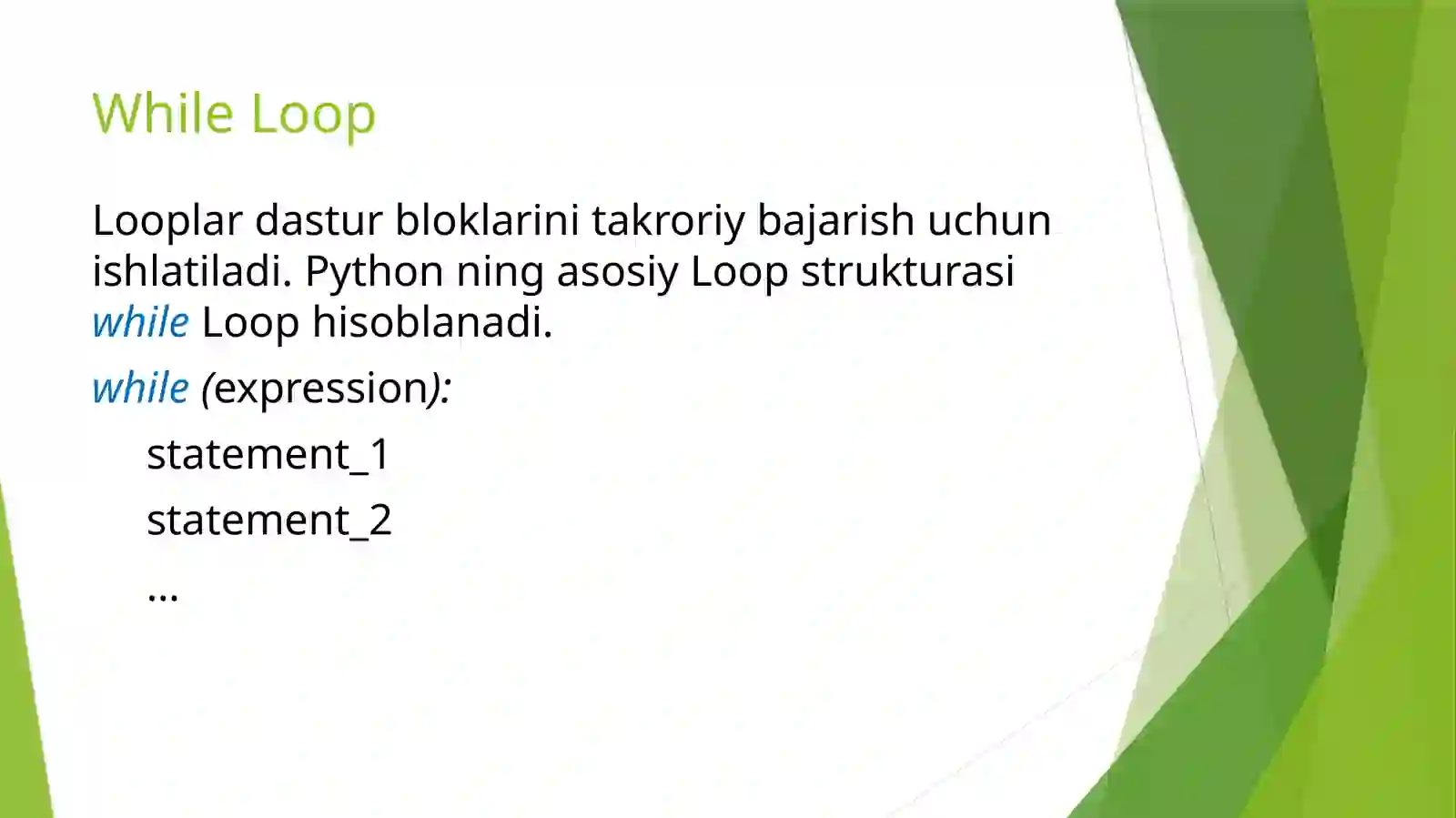 While Loop

Looplar dastur bloklarini takroriy bajarish uchun ishlatiladi. Python ning asosiy Loop strukturasi while Loop hisoblanadi.

while (expression):

statement_1

statement_2

...